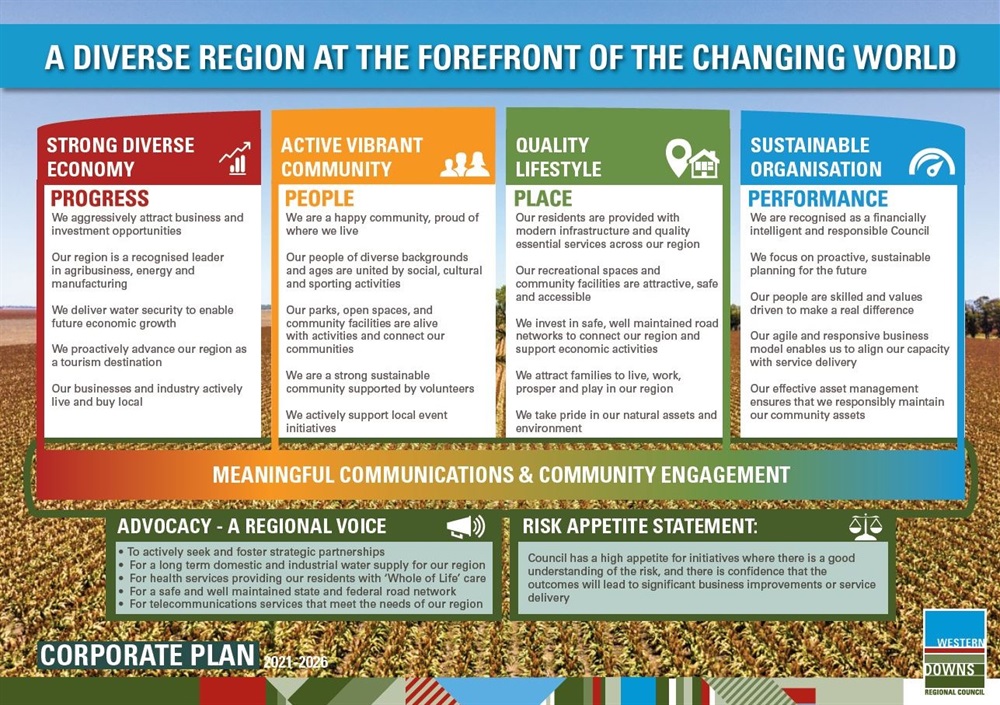 A DIVERSE REGION AT THE FOREFRONT OF THE CHANGING WORLD

STRONG DIVERSE ECONOMY

PROGRESS

We aggressively attract business and investment opportunities

Our region is a recognised leader in agribusiness, energy and manufacturing

We deliver water security to enable future economic growth

We proactively advance our region as a tourism destination

Our businesses and industry actively live and buy local

ACTIVE VIBRANT COMMUNITY

PEOPLE

We are a happy community, proud of where we live

Our people of diverse backgrounds and ages are united by social, cultural and sporting activities

Our parks, open spaces, and community facilities are alive with activities and connect our communities

We are a strong sustainable community supported by volunteers

We actively support local event initiatives

QUALITY LIFESTYLE

PLACE

Our residents are provided with modern infrastructure and quality essential services across our region

Our recreational spaces and community facilities are attractive, safe and accessible

We invest in safe, well maintained road networks to connect our region and support economic activities

We attract families to live, work, prosper and play in our region

We take pride in our natural assets and environment

SUSTAINABLE ORGANISATION

PERFORMANCE

We are recognised as a financially intelligent and responsible Council

We focus on proactive, sustainable planning for the future

Our people are skilled and values driven to make a real difference

Our agile and responsive business model enables us to align our capacity with service delivery

Our effective asset management ensures that we responsibly maintain our community assets

MEANINGFUL COMMUNICATIONS & COMMUNITY ENGAGEMENT

ADVOCACY - A REGIONAL VOICE

• To actively seek and foster strategic partnerships
• For a long term domestic and industrial water supply for our region
• For health services providing our residents with 'Whole of Life' care
• For a safe and well maintained state and federal road network
• For telecommunications services that meet the needs of our region

RISK APPETITE STATEMENT:

Council has a high appetite for initiatives where there is a good understanding of the risk, and there is confidence that the outcomes will lead to significant business improvements or service delivery

CORPORATE PLAN 2021-2026

WESTERN DOWNS REGIONAL COUNCIL